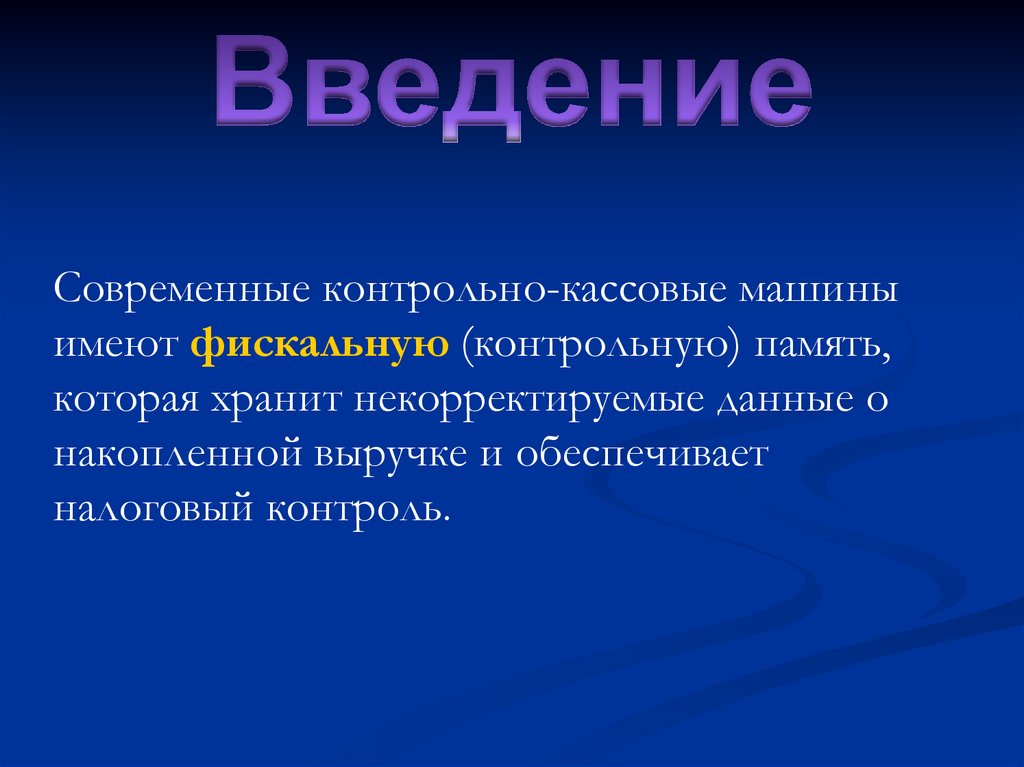 Введение

Современные контрольно-кассовые машины имеют фискальную (контрольную) память, которая хранит некорректируемые данные о накопленной выручке и обеспечивает налоговый контроль.